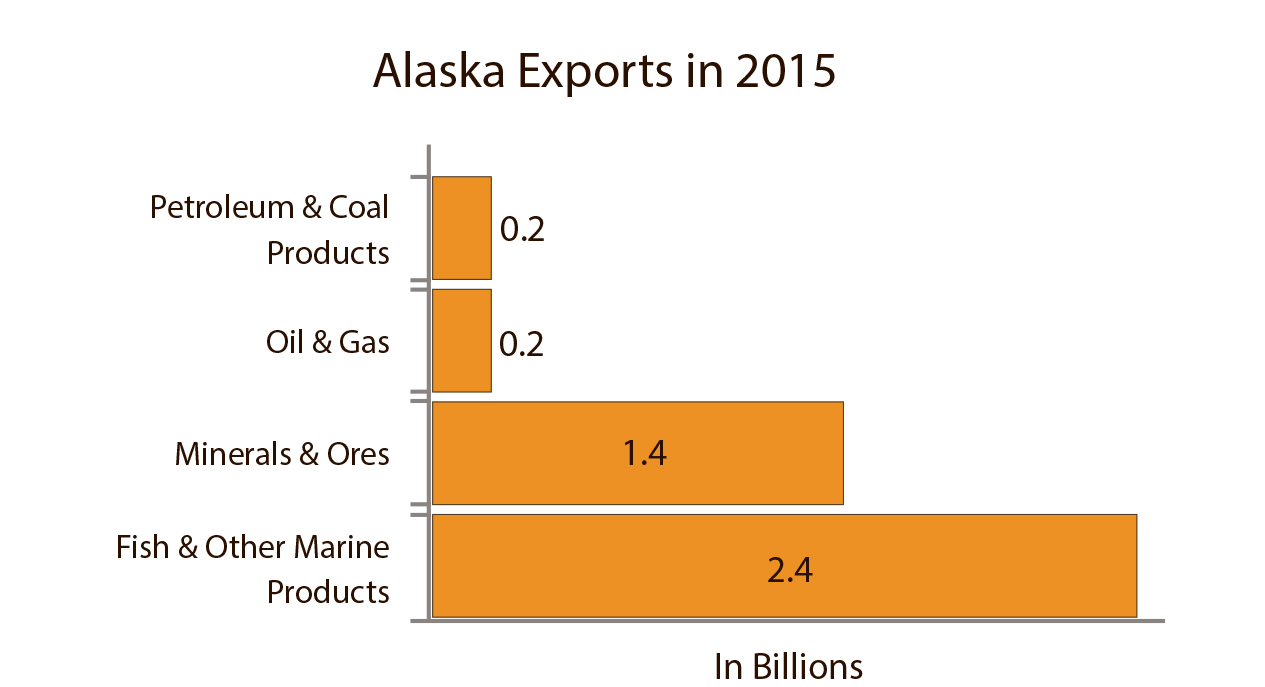 Alaska Exports in 2015

Petroleum & Coal Products
0.2

Oil & Gas
0.2

Minerals & Ores
1.4

Fish & Other Marine Products
2.4

In Billions